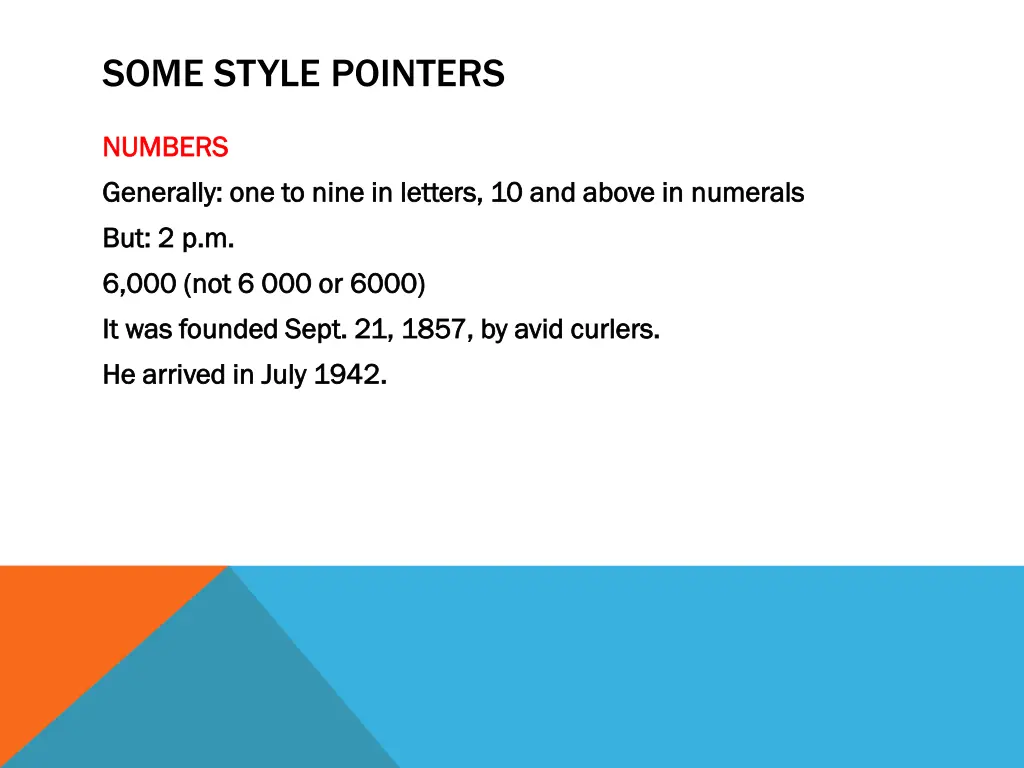 SOME STYLE POINTERS

NUMBERS

Generally: one to nine in letters, 10 and above in numerals

But: 2 p.m.

6,000 (not 6 000 or 6000)

It was founded Sept. 21, 1857, by avid curlers.

He arrived in July 1942.